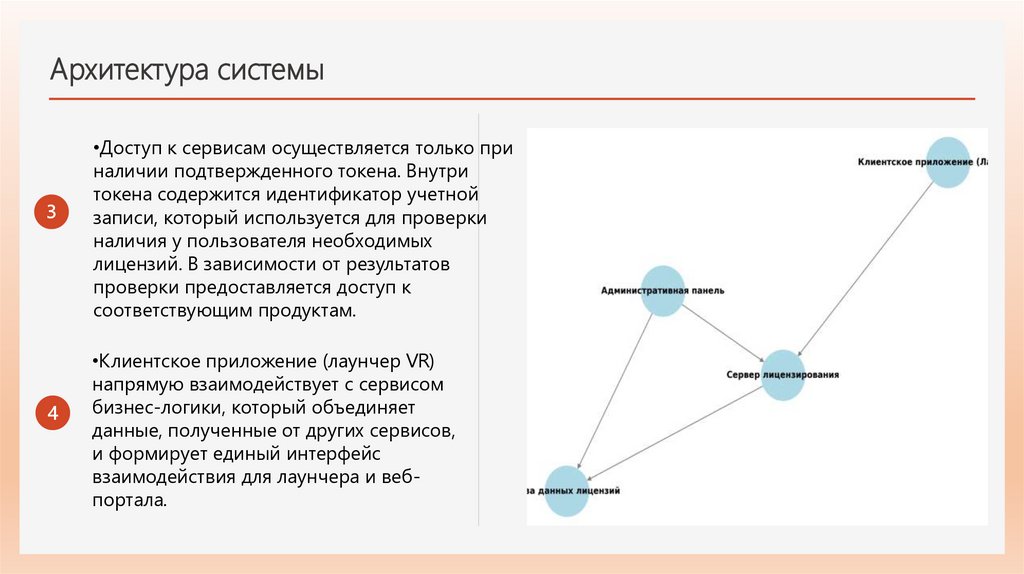 Архитектура системы

3

•Доступ к сервисам осуществляется только при наличии подтвержденного токена. Внутри токена содержится идентификатор учетной записи, который используется для проверки наличия у пользователя необходимых лицензий. В зависимости от результатов проверки предоставляется доступ к соответствующим продуктам.

4

•Клиентское приложение (лаунчер VR) напрямую взаимодействует с сервисом бизнес-логики, который объединяет данные, полученные от других сервисов, и формирует единый интерфейс взаимодействия для лаунчера и веб-портала.

Клиентское приложение (Ла

Административная панель

Сервер лицензирования

за данных лицензий